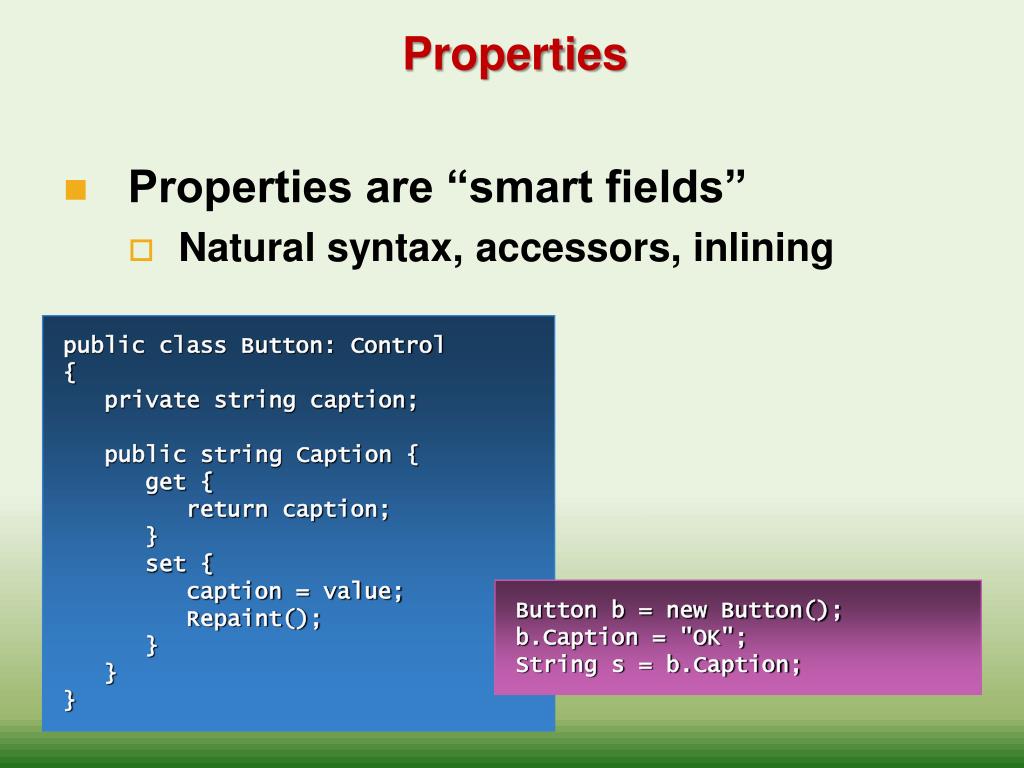 Properties

Properties are “smart fields”

Natural syntax, accessors, inlining

public class Button: Control
{
   private string caption;

   public string Caption {
      get {
         return caption;
      }
      set {
         caption = value;
         Repaint();
      }
   }
}

Button b = new Button();
b.Caption = "OK";
String s = b.Caption;